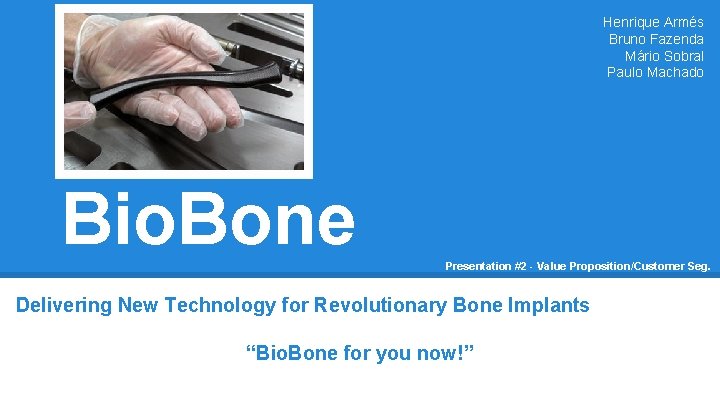 Henrique Armés
Bruno Fazenda
Mário Sobral
Paulo Machado

BioBone

Presentation #2 - Value Proposition/Customer Seg.

Delivering New Technology for Revolutionary Bone Implants

“BioBone for you now!”